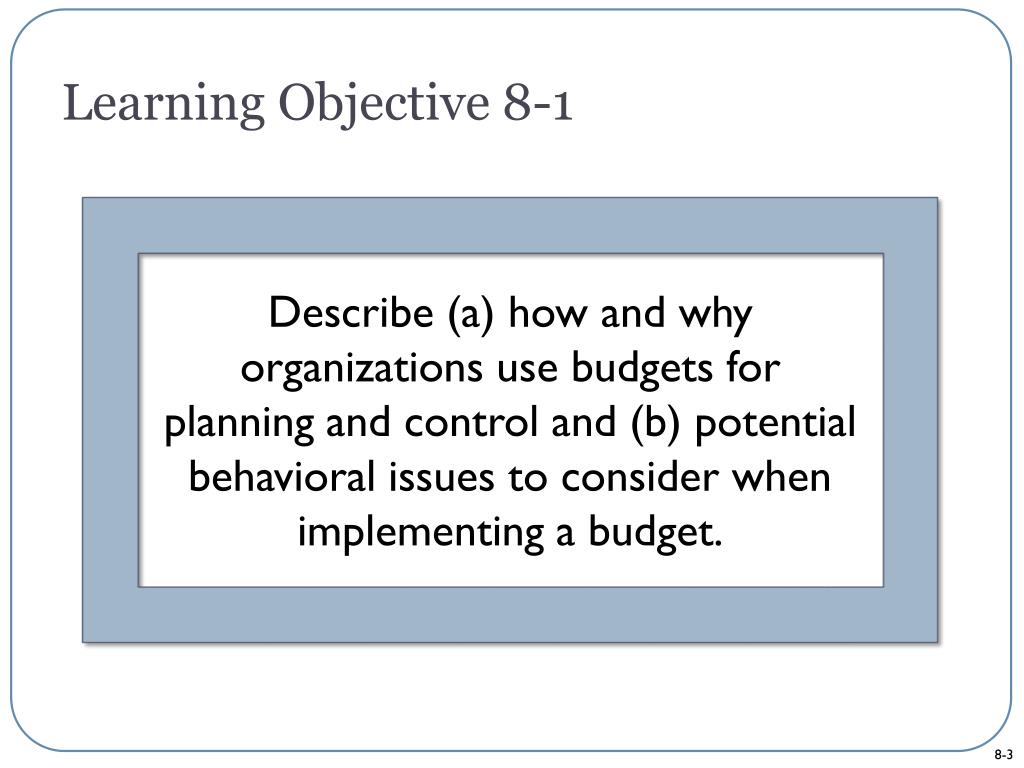 Learning Objective 8-1

Describe (a) how and why organizations use budgets for planning and control and (b) potential behavioral issues to consider when implementing a budget.

8-3